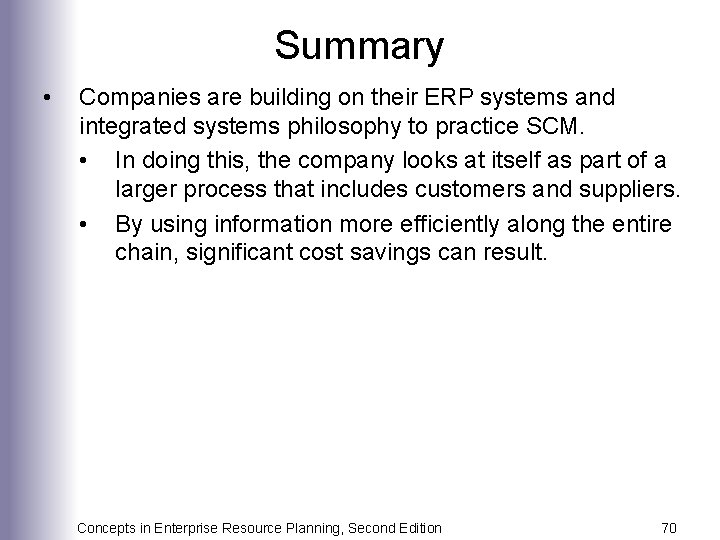 Summary

• Companies are building on their ERP systems and integrated systems philosophy to practice SCM.

• In doing this, the company looks at itself as part of a larger process that includes customers and suppliers.

• By using information more efficiently along the entire chain, significant cost savings can result.

Concepts in Enterprise Resource Planning, Second Edition

70